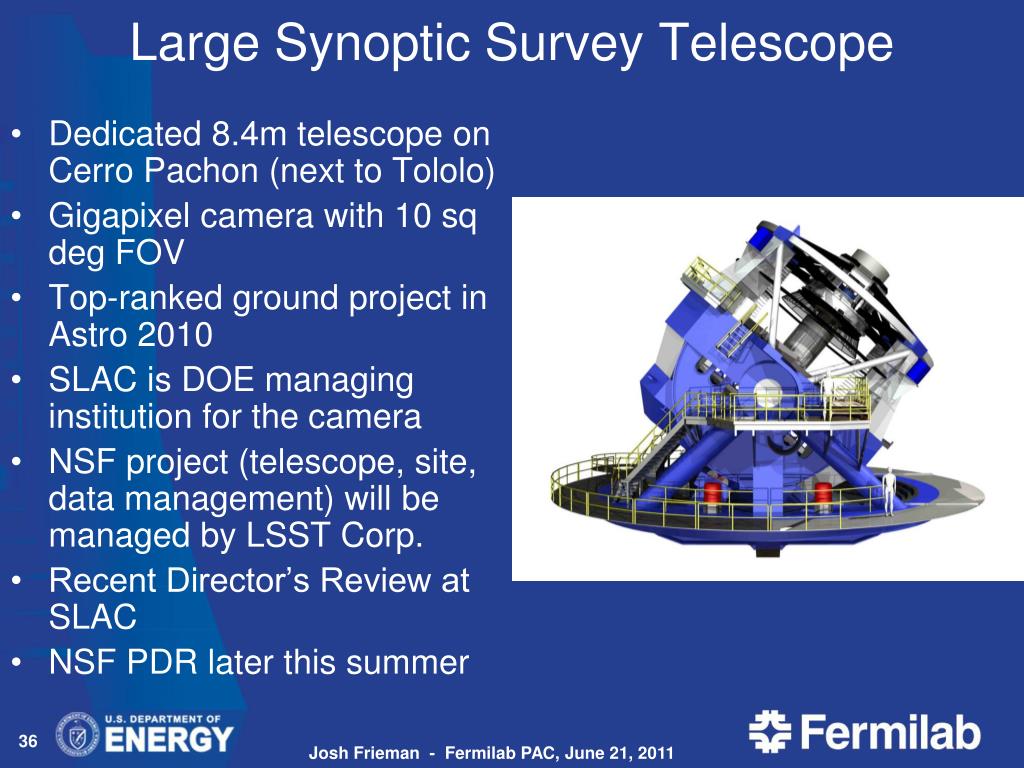 Large Synoptic Survey Telescope

• Dedicated 8.4m telescope on Cerro Pachon (next to Tololo)
• Gigapixel camera with 10 sq deg FOV
• Top-ranked ground project in Astro 2010
• SLAC is DOE managing institution for the camera
• NSF project (telescope, site, data management) will be managed by LSST Corp.
• Recent Director's Review at SLAC
• NSF PDR later this summer

36

U.S. DEPARTMENT OF ENERGY

Josh Frieman - Fermilab PAC, June 21, 2011

Fermilab